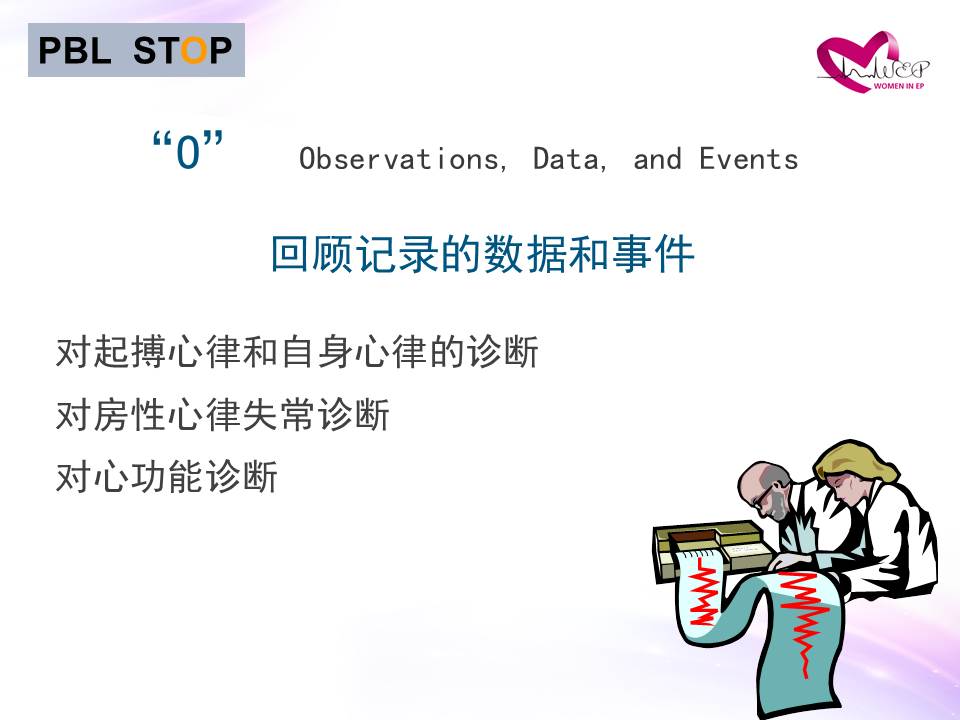 PBL STOP

WEP
WOMEN IN EP

“0” Observations, Data, and Events

回顾记录的数据和事件

对起搏心律和自身心律的诊断

对房性心律失常诊断

对心功能诊断